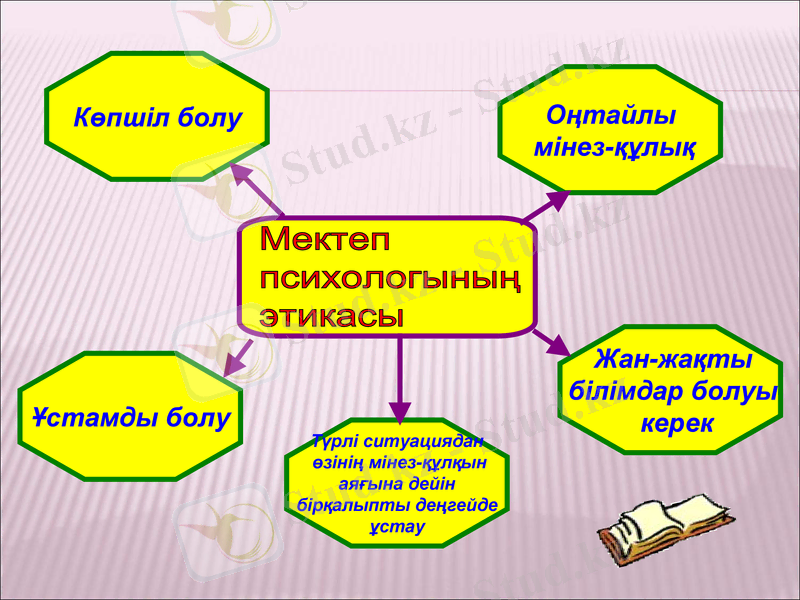 Көпшіл болу

Оңтайлы мінез-құлық

Мектеп психологының этикасы

Жан-жақты білімдар болуы керек

Ұстамды болу

Түрлі ситуациядан өзінің мінез-құлқын аяғына дейін бірқалыпты деңгейде ұстау

Stud.kz - Stud.kz